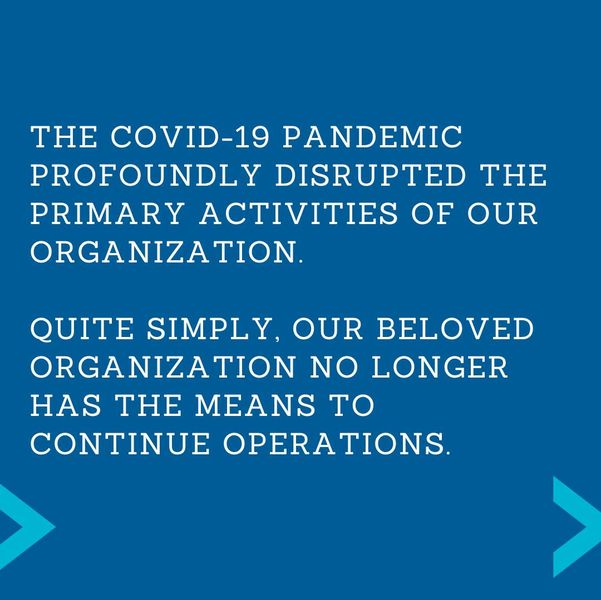 THE COVID-19 PANDEMIC PROFOUNDLY DISRUPTED THE PRIMARY ACTIVITIES OF OUR ORGANIZATION.

QUITE SIMPLY, OUR BELOVED ORGANIZATION NO LONGER HAS THE MEANS TO CONTINUE OPERATIONS.